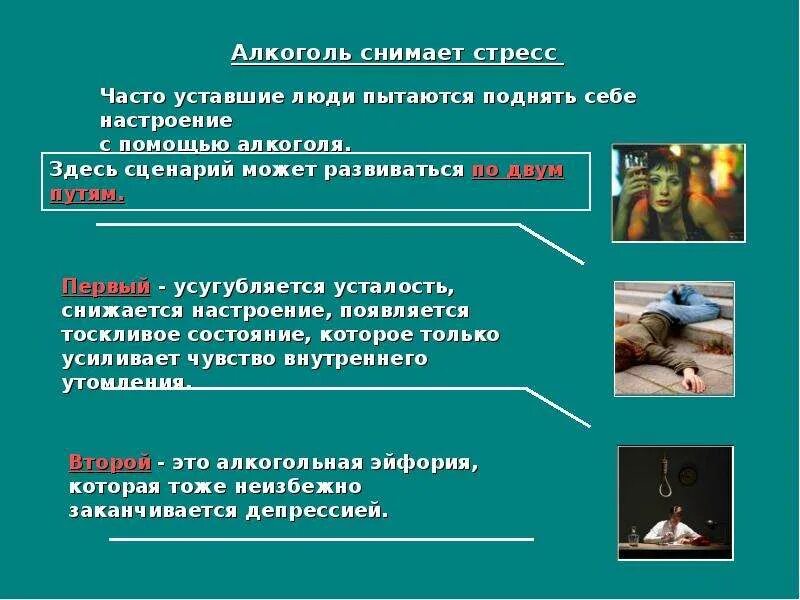 Алкоголь снимает стресс

Часто уставшие люди пытаются поднять себе настроение с помощью алкоголя.

Здесь сценарий может развиваться по двум путям.

Первый - усугубляется усталость, снижается настроение, появляется тоскливое состояние, которое только усиливает чувство внутреннего утомления.

Второй - это алкогольная эйфория, которая тоже неизбежно заканчивается депрессией.